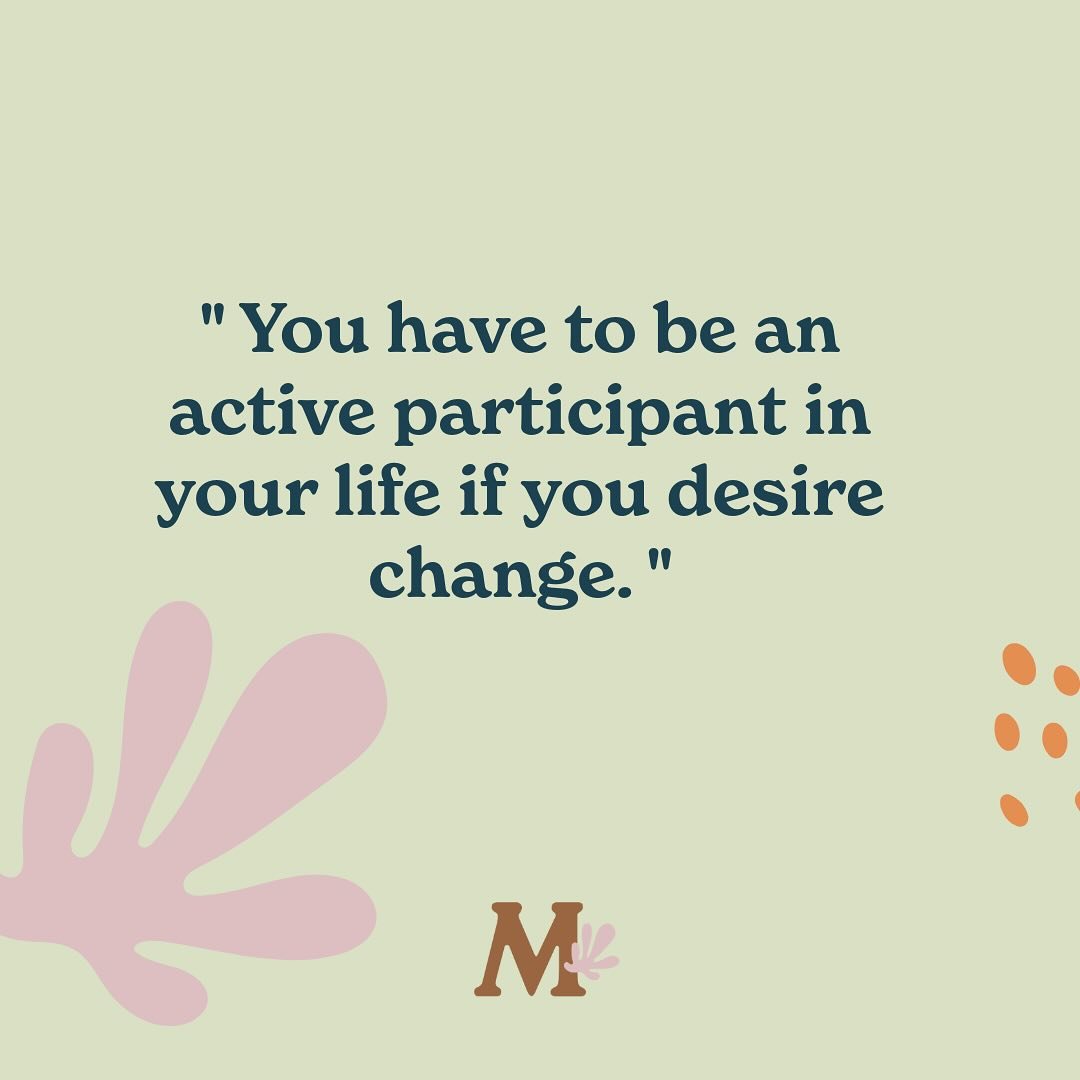 " You have to be an active participant in your life if you desire change. "

M